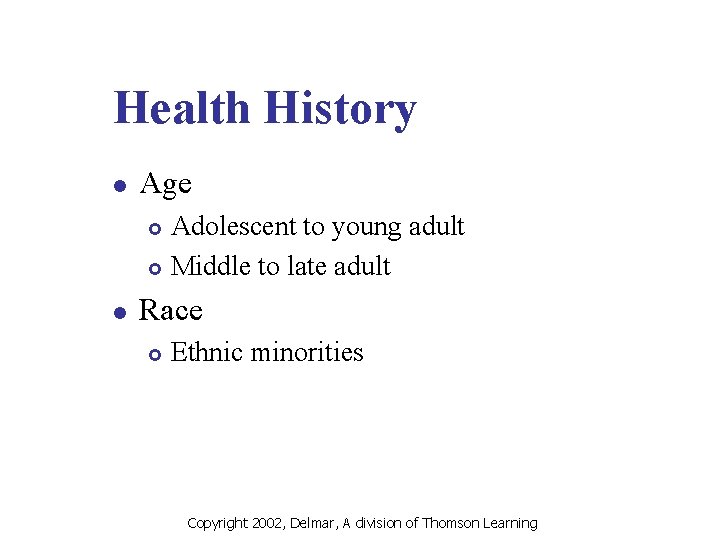 Health History

- Age
  - Adolescent to young adult
  - Middle to late adult
- Race
  - Ethnic minorities

Copyright 2002, Delmar, A division of Thomson Learning